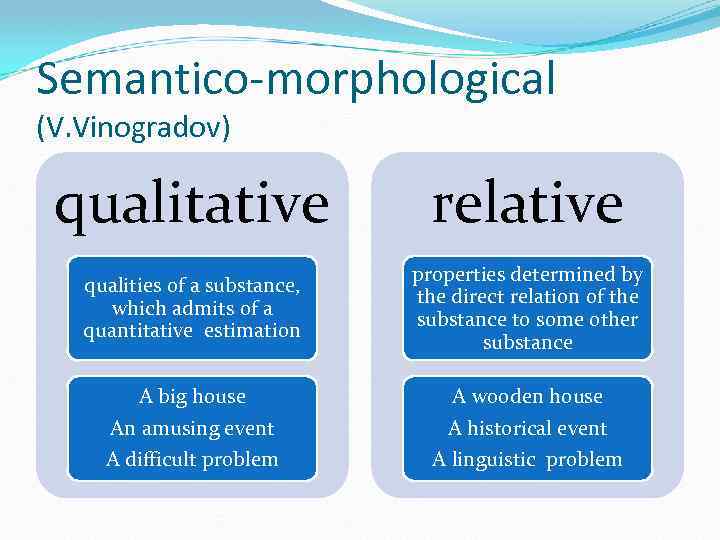 Semantico-morphological (V.Vinogradov)

qualitative

qualities of a substance, which admits of a quantitative estimation

A big house
An amusing event
A difficult problem

relative

properties determined by the direct relation of the substance to some other substance

A wooden house
A historical event
A linguistic problem